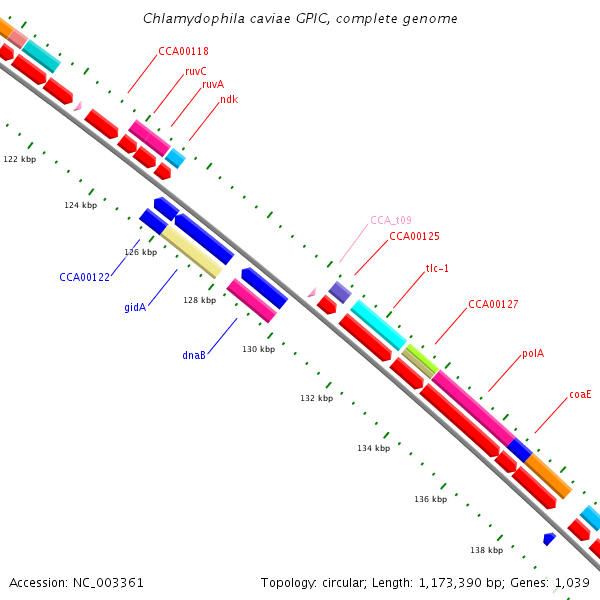 Chlamydophila caviae GPIC, complete genome

CCA00118
ruvC
ruvA
ndk
122 kbp
124 kbp
126 kbp
CCA00122
gidA
128 kbp
dnaB
130 kbp
CCA_t09
CCA00125
tlc-1
CCA00127
polA
coaE
132 kbp
134 kbp
136 kbp
138 kbp

Accession: NC_003361

Topology: circular; Length: 1,173,390 bp; Genes: 1,039